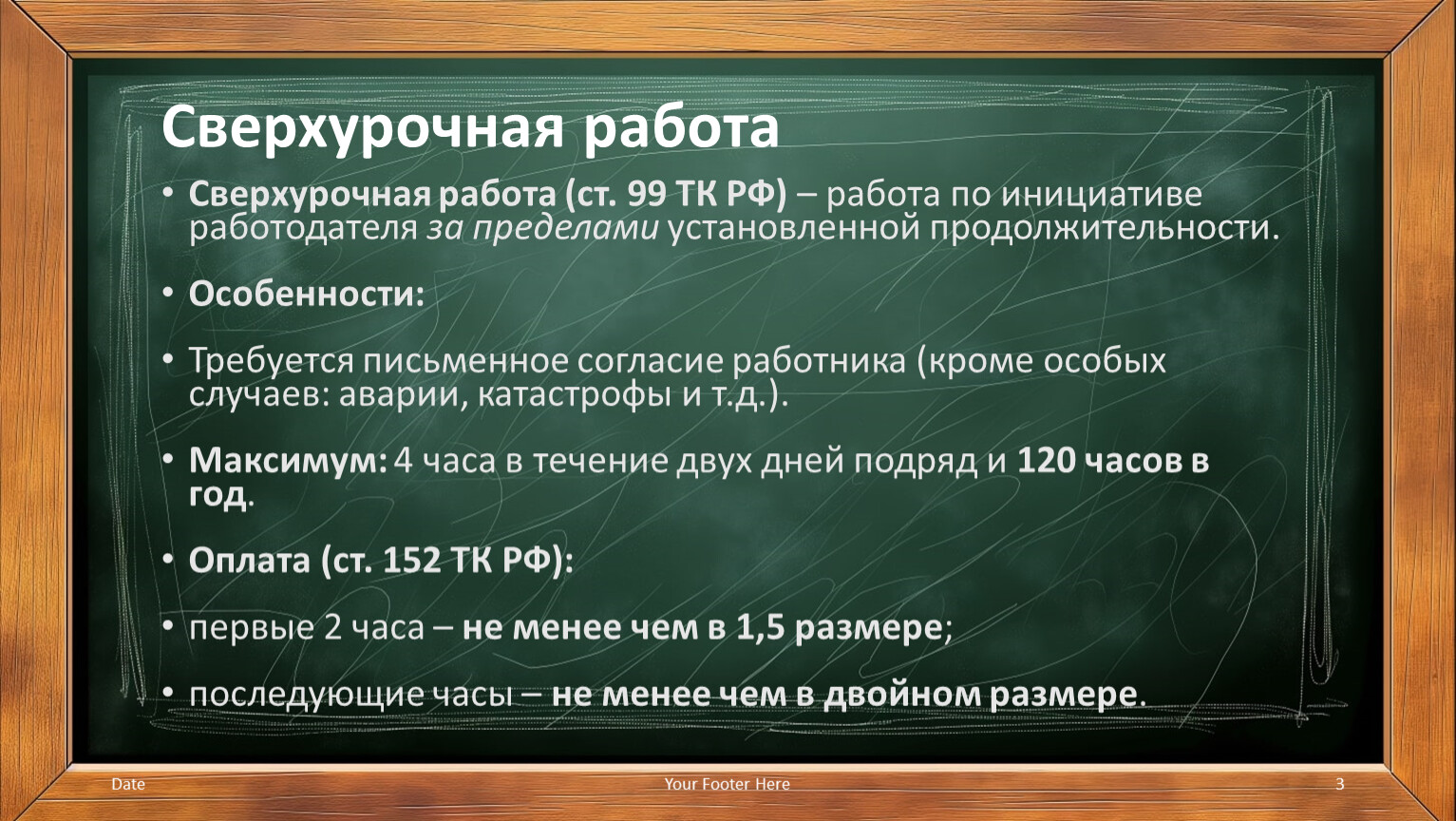 Сверхурочная работа

• Сверхурочная работа (ст. 99 ТК РФ) – работа по инициативе работодателя за пределами установленной продолжительности.

• Особенности:

• Требуется письменное согласие работника (кроме особых случаев: аварии, катастрофы и т.д.).

• Максимум: 4 часа в течение двух дней подряд и 120 часов в год.

• Оплата (ст. 152 ТК РФ):

• первые 2 часа – не менее чем в 1,5 размере;

• последующие часы – не менее чем в двойном размере.

Date

Your Footer Here

3